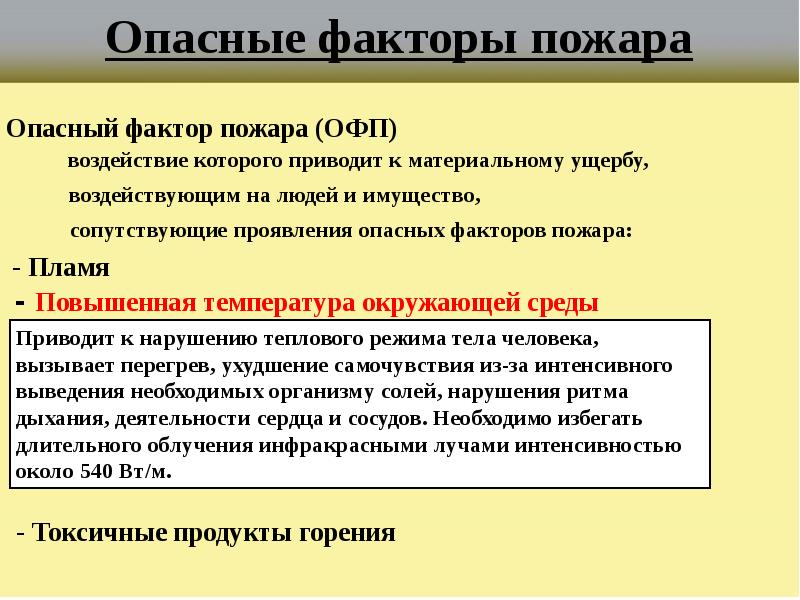 Опасные факторы пожара

Опасный фактор пожара (ОФП)

воздействие которого приводит к материальному ущербу,

воздействующим на людей и имущество,

сопутствующие проявления опасных факторов пожара:

- Пламя

- Повышенная температура окружающей среды

Приводит к нарушению теплового режима тела человека, вызывает перегрев, ухудшение самочувствия из-за интенсивного выведения необходимых организму солей, нарушения ритма дыхания, деятельности сердца и сосудов. Необходимо избегать длительного облучения инфракрасными лучами интенсивностью около 540 Вт/м.

- Токсичные продукты горения